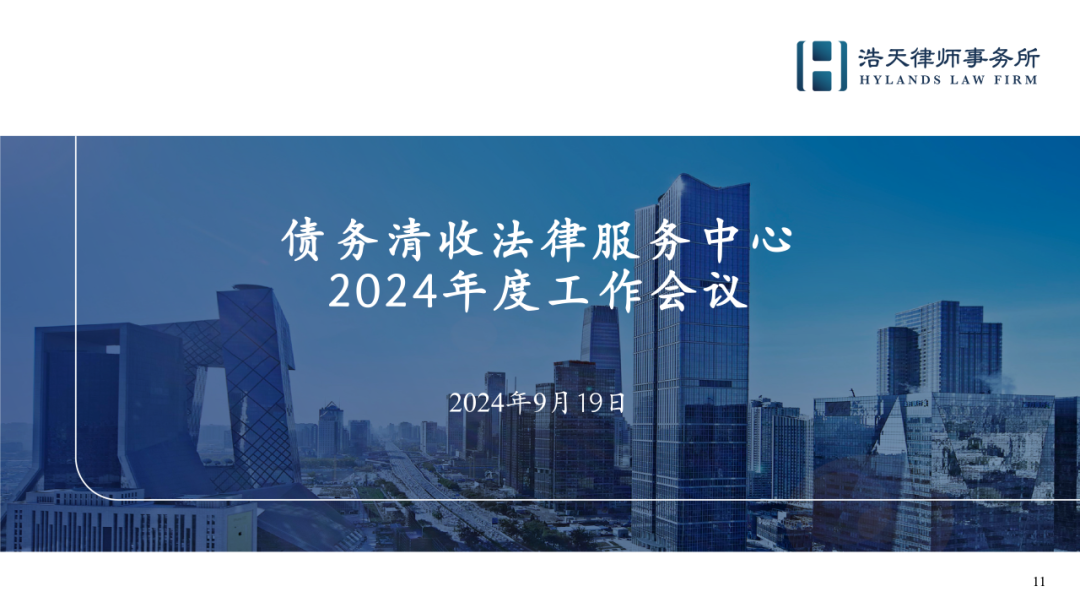 浩天律师事务所
HYLANDS LAW FIRM

债务清收法律服务中心
2024年度工作会议

2024年9月19日

11